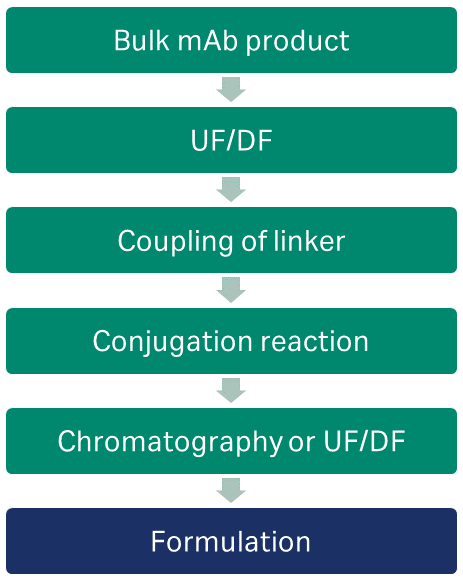 Bulk mAb product

UF/DF

Coupling of linker

Conjugation reaction

Chromatography or UF/DF

Formulation